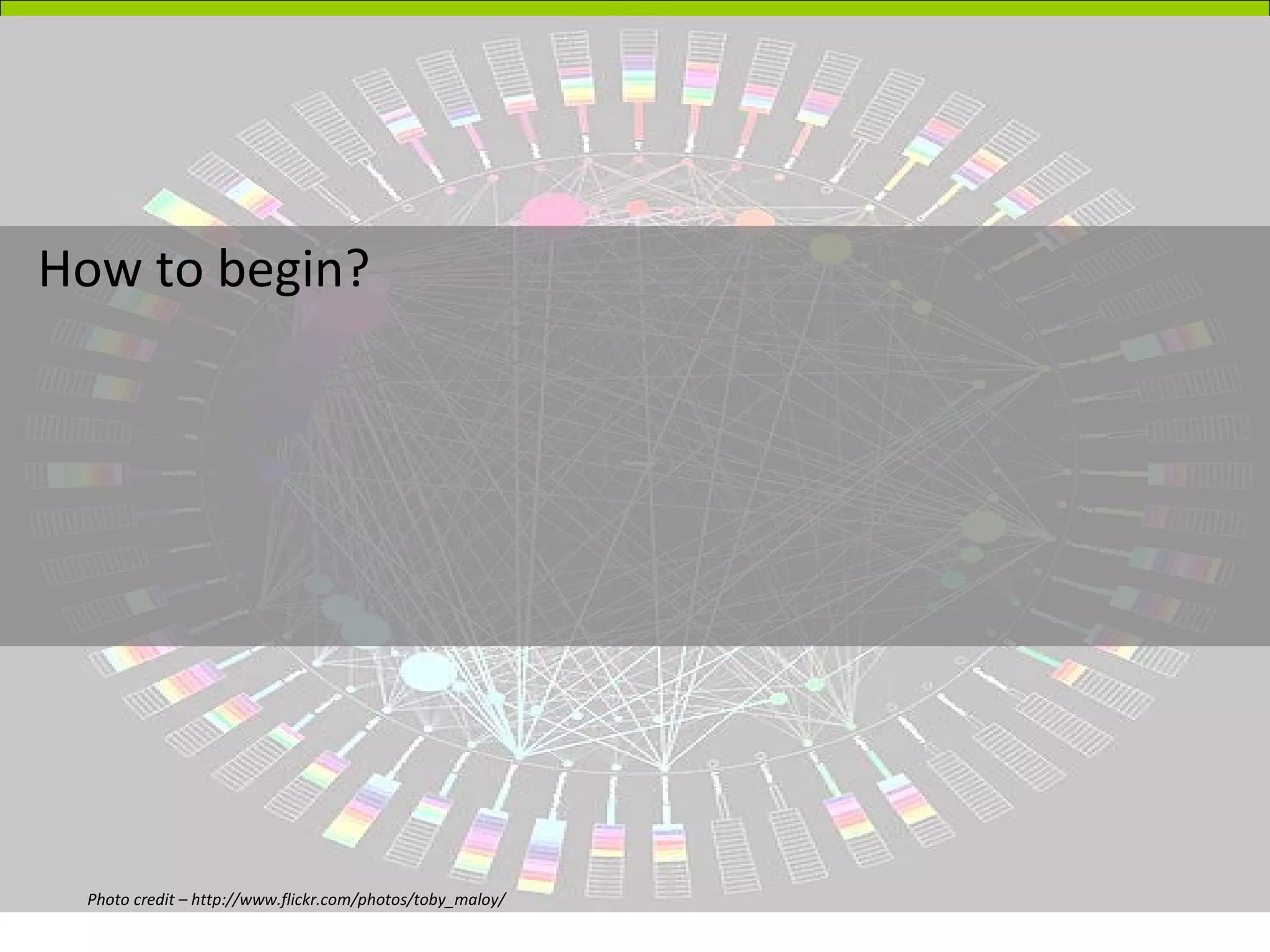 How to begin?

Photo credit – http://www.flickr.com/photos/toby_maloy/